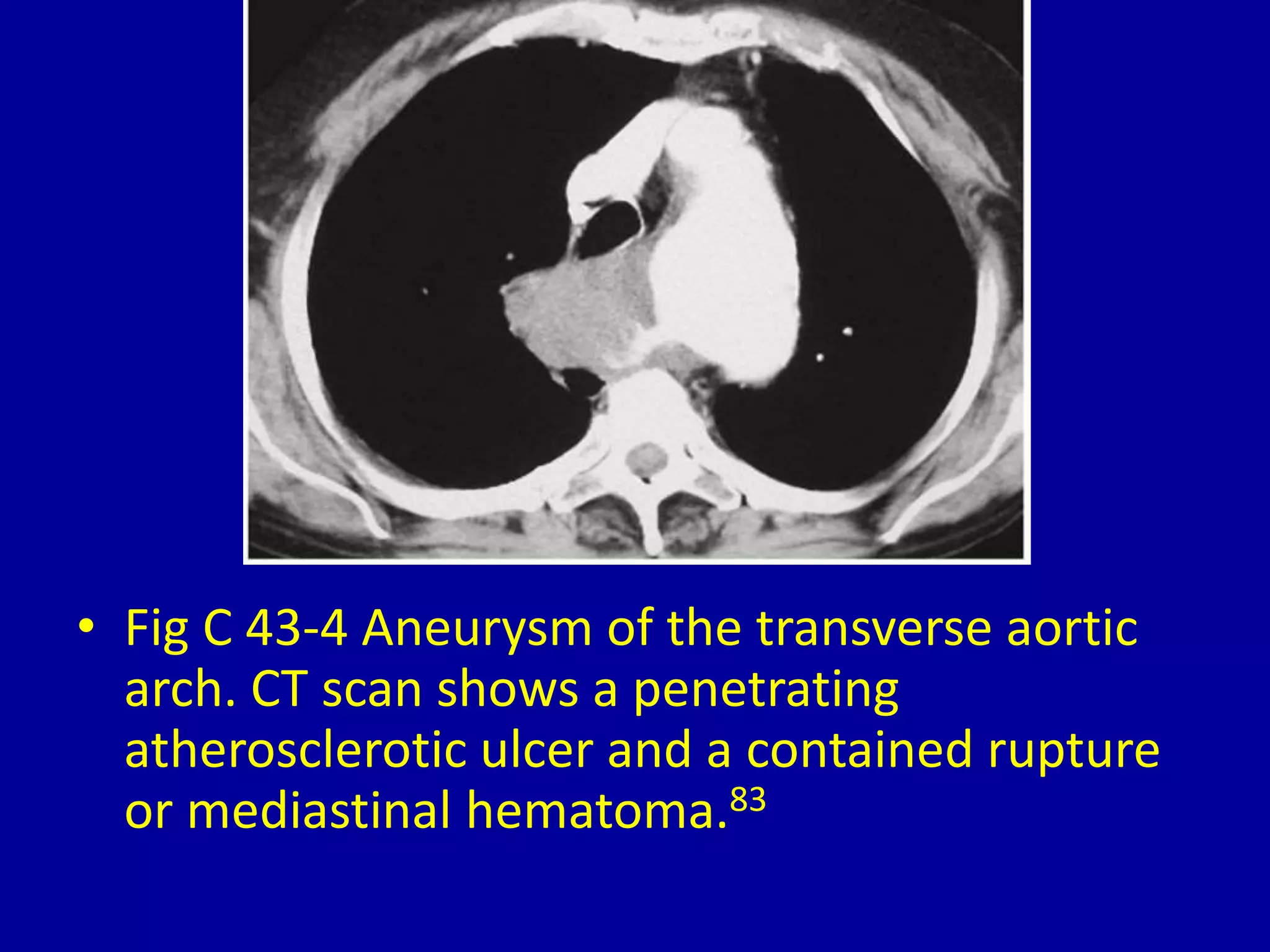 • Fig C 43-4 Aneurysm of the transverse aortic arch. CT scan shows a penetrating atherosclerotic ulcer and a contained rupture or mediastinal hematoma.$^{83}$